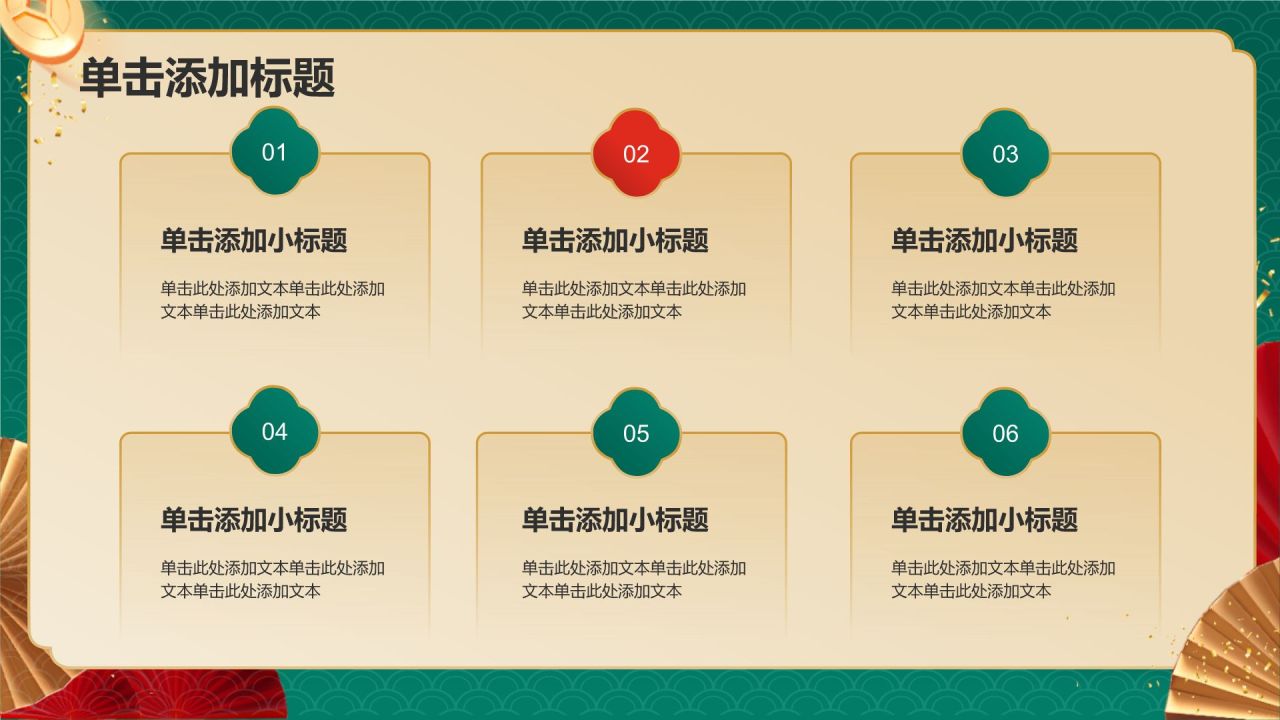 单击添加标题

01

单击添加小标题

单击此处添加文本单击此处添加文本单击此处添加文本

02

单击添加小标题

单击此处添加文本单击此处添加文本单击此处添加文本

03

单击添加小标题

单击此处添加文本单击此处添加文本单击此处添加文本

04

单击添加小标题

单击此处添加文本单击此处添加文本单击此处添加文本

05

单击添加小标题

单击此处添加文本单击此处添加文本单击此处添加文本

06

单击添加小标题

单击此处添加文本单击此处添加文本单击此处添加文本